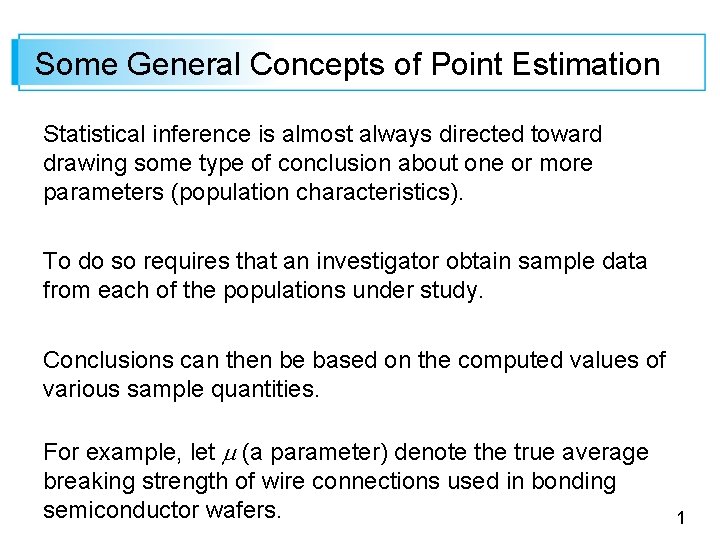 Some General Concepts of Point Estimation

Statistical inference is almost always directed toward drawing some type of conclusion about one or more parameters (population characteristics).

To do so requires that an investigator obtain sample data from each of the populations under study.

Conclusions can then be based on the computed values of various sample quantities.

For example, let $\mu$ (a parameter) denote the true average breaking strength of wire connections used in bonding semiconductor wafers.

1